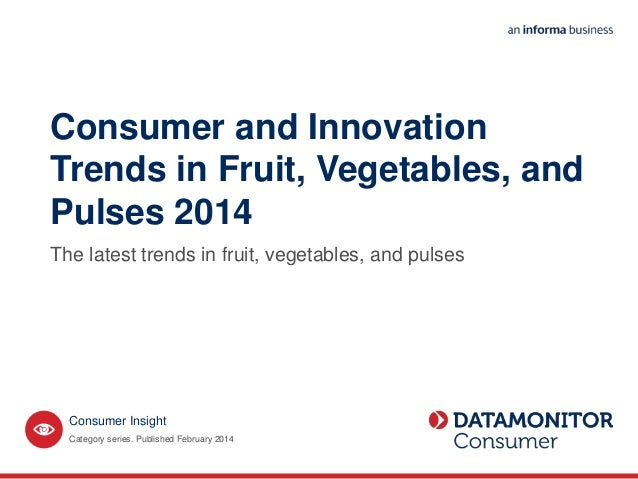 an informa business

Consumer and Innovation Trends in Fruit, Vegetables, and Pulses 2014

The latest trends in fruit, vegetables, and pulses

Consumer Insight

Category series. Published February 2014

DATAMONITOR Consumer